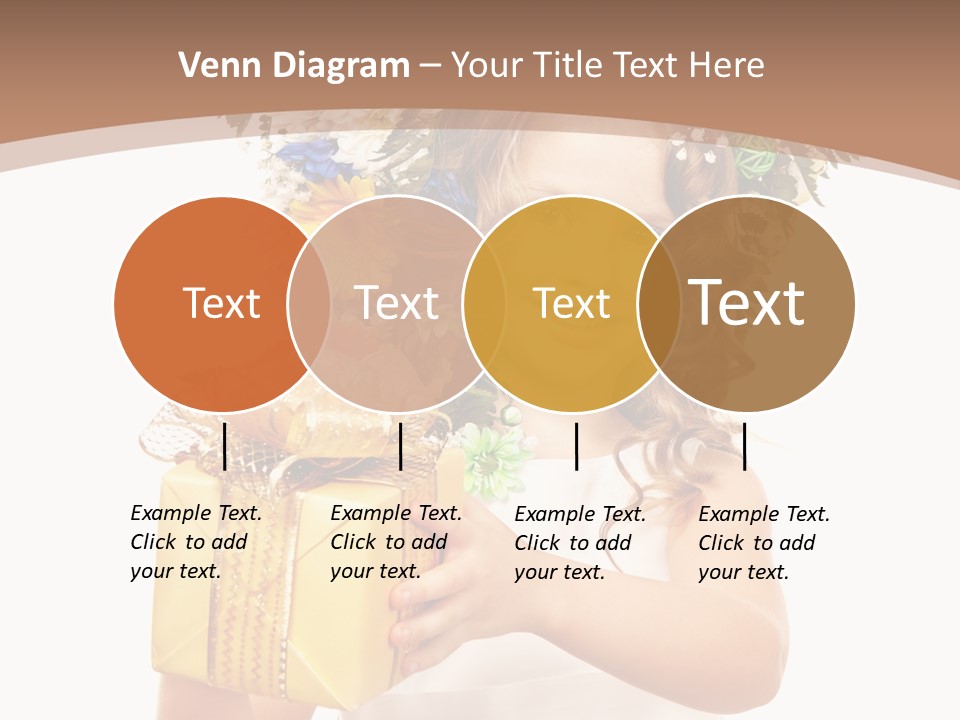 Venn Diagram – Your Title Text Here

Text

Text

Text

Text

Example Text. Click to add your text.

Example Text. Click to add your text.

Example Text. Click to add your text.

Example Text. Click to add your text.